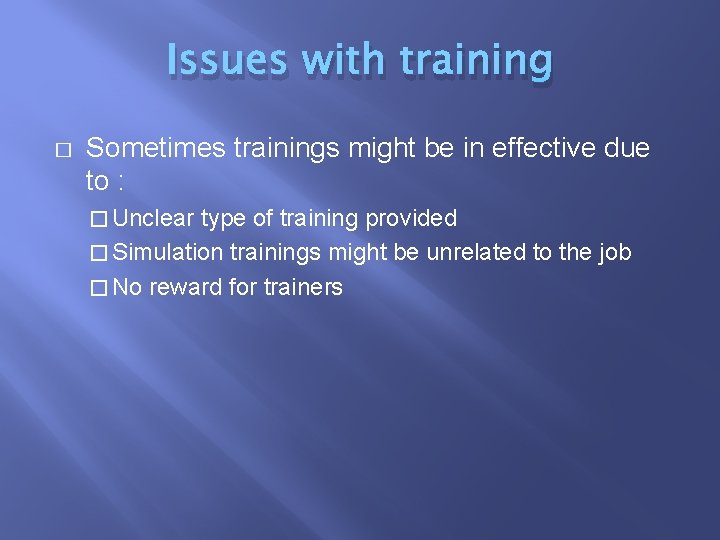 Issues with training

□ Sometimes trainings might be in effective due to :

□ Unclear type of training provided

□ Simulation trainings might be unrelated to the job

□ No reward for trainers